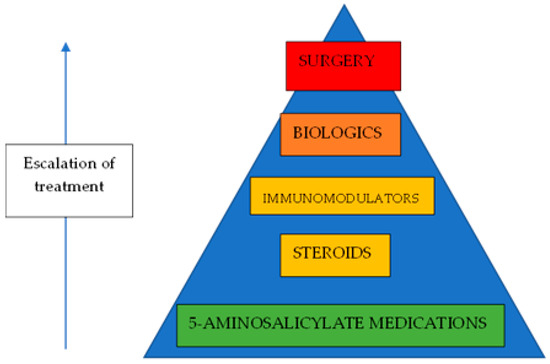 Escalation of treatment

SURGERY

BIOLOGICS

IMMUNOMODULATORS

STEROIDS

5-AMINOSALICYLATE MEDICATIONS